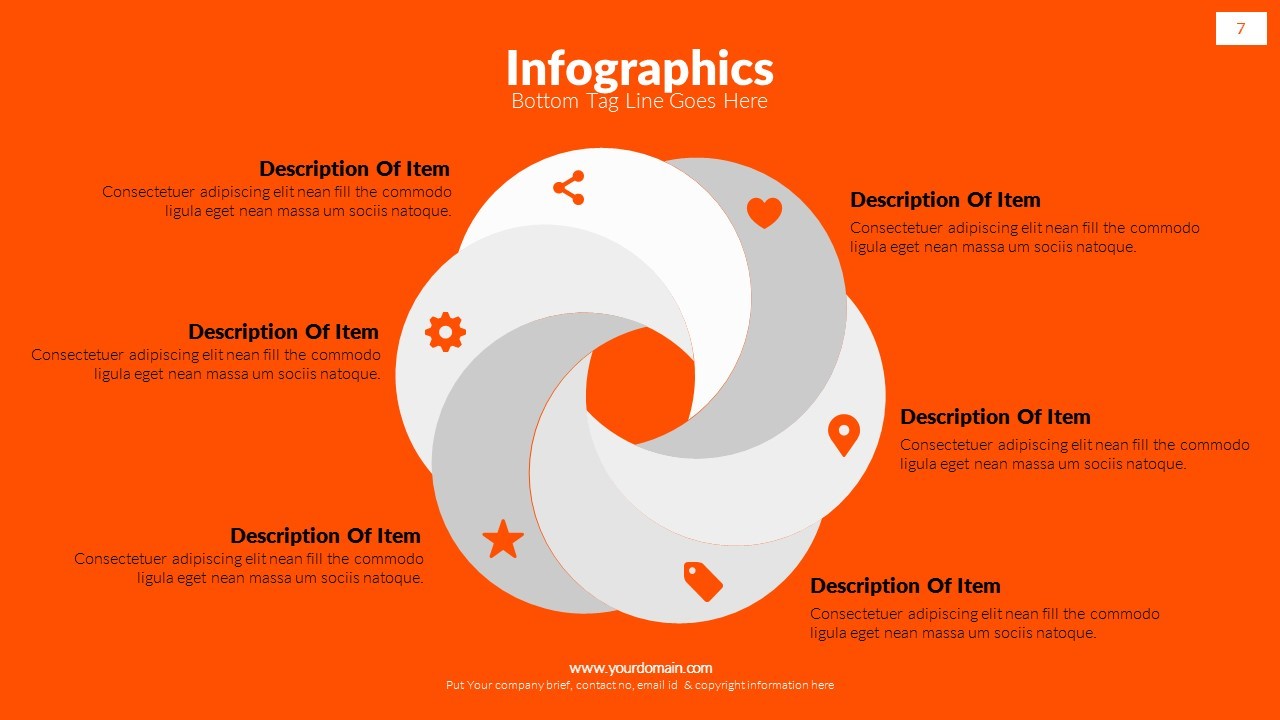 7

Infographics
Bottom Tag Line Goes Here

Description Of Item
Consectetuer adipiscing elit nean fill the commodo ligula eget nean massa um sociis natoque.

Description Of Item
Consectetuer adipiscing elit nean fill the commodo ligula eget nean massa um sociis natoque.

Description Of Item
Consectetuer adipiscing elit nean fill the commodo ligula eget nean massa um sociis natoque.

Description Of Item
Consectetuer adipiscing elit nean fill the commodo ligula eget nean massa um sociis natoque.

Description Of Item
Consectetuer adipiscing elit nean fill the commodo ligula eget nean massa um sociis natoque.

Description Of Item
Consectetuer adipiscing elit nean fill the commodo ligula eget nean massa um sociis natoque.

www.yourdomain.com
Put Your company brief, contact no, email id & copyright information here